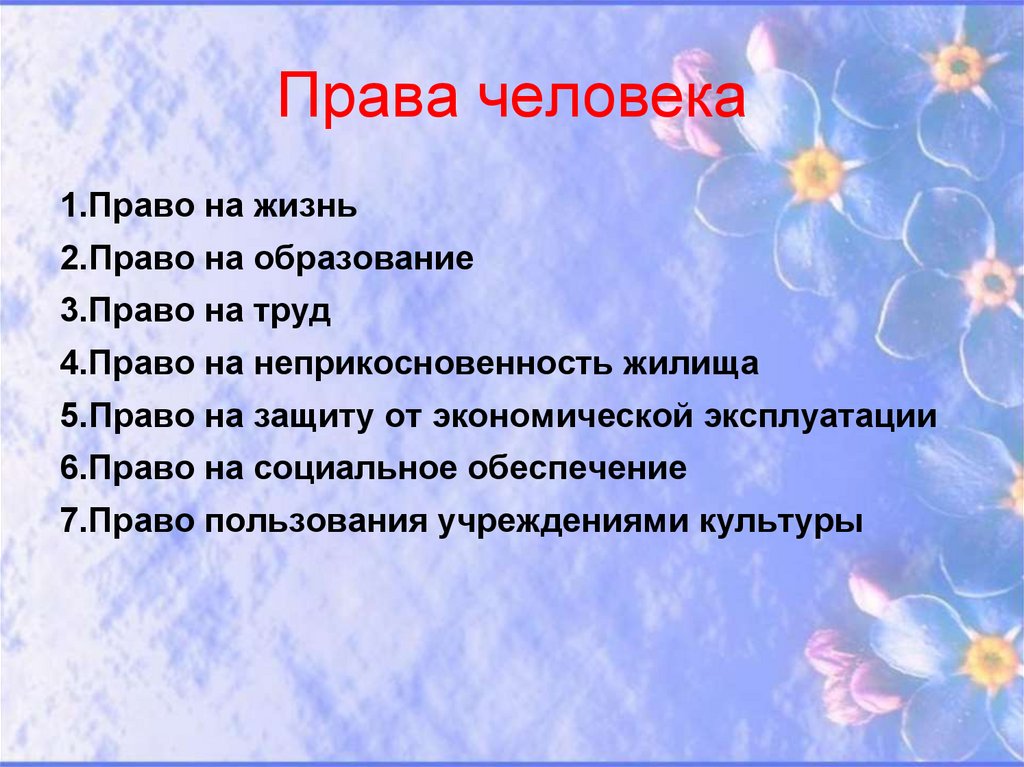 Права человека

1.Право на жизнь

2.Право на образование

3.Право на труд

4.Право на неприкосновенность жилища

5.Право на защиту от экономической эксплуатации

6.Право на социальное обеспечение

7.Право пользования учреждениями культуры